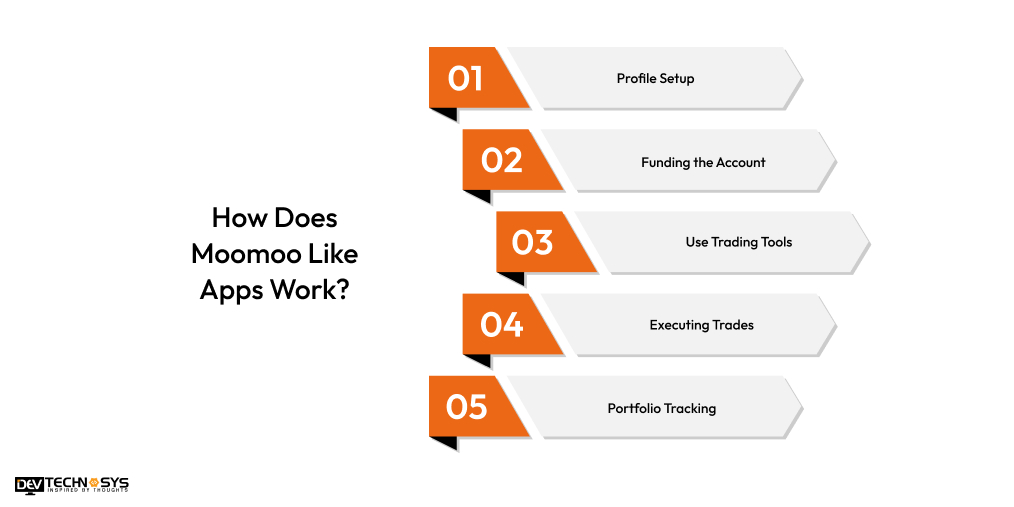 How Does Moomoo Like Apps Work?

01 Profile Setup

02 Funding the Account

03 Use Trading Tools

04 Executing Trades

05 Portfolio Tracking

DEV TECHNOSYS
INSPIRED BY THOUGHTS